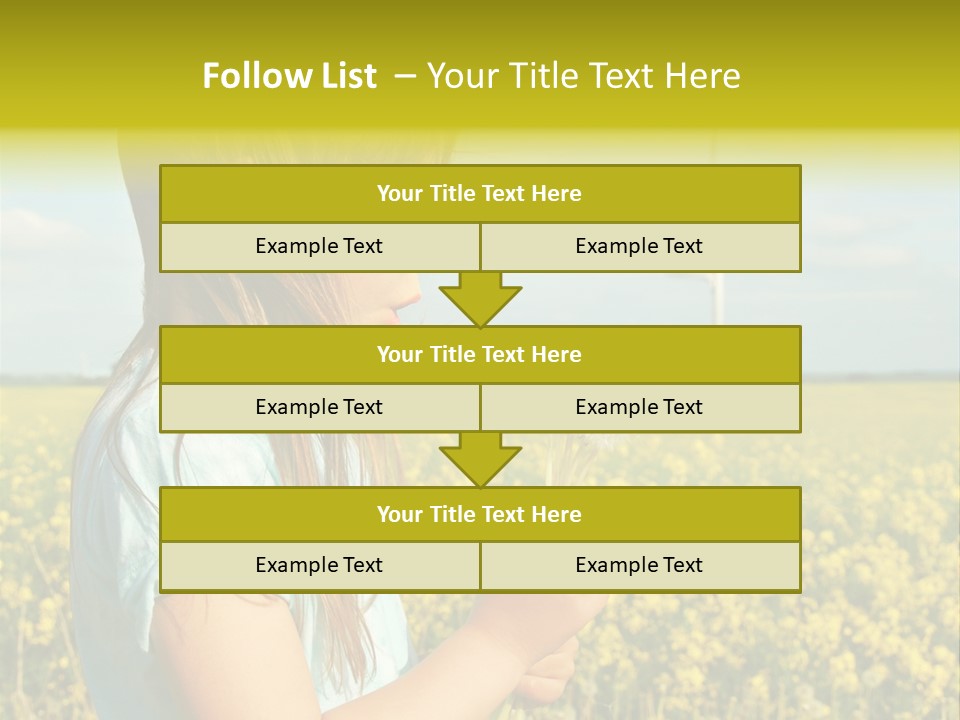 Follow List – Your Title Text Here

Your Title Text Here

Example Text

Example Text

Your Title Text Here

Example Text

Example Text

Your Title Text Here

Example Text

Example Text